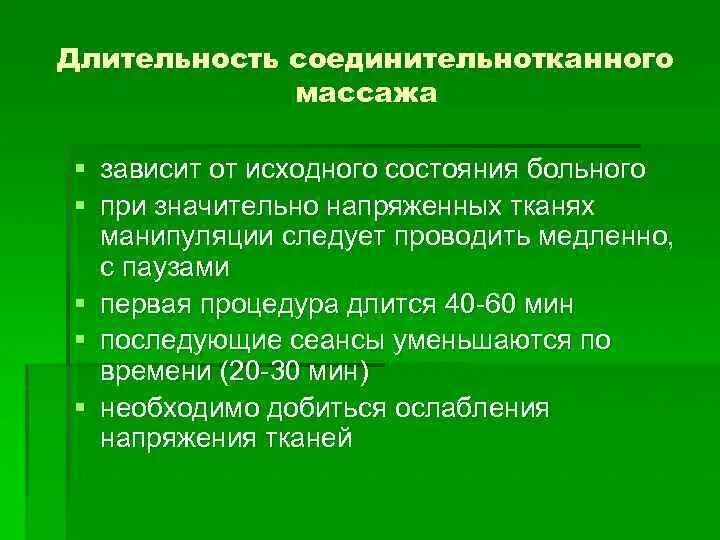 Длительность соединительнотканного массажа

▪ зависит от исходного состояния больного
▪ при значительно напряженных тканях манипуляции следует проводить медленно, с паузами
▪ первая процедура длится 40-60 мин
▪ последующие сеансы уменьшаются по времени (20-30 мин)
▪ необходимо добиться ослабления напряжения тканей